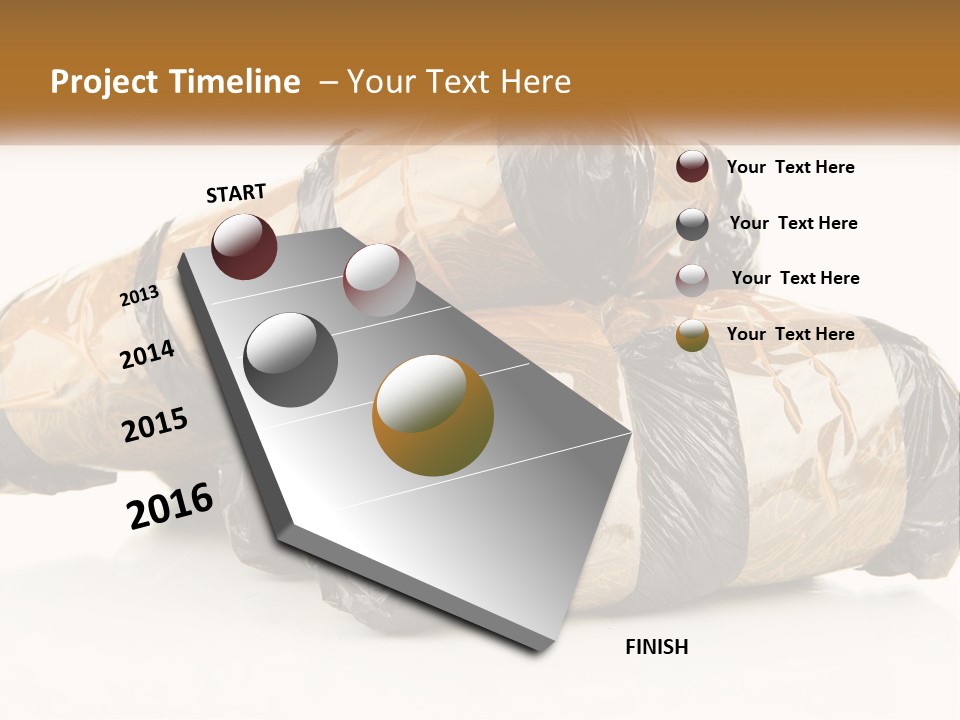 Project Timeline – Your Text Here

START

2013

2014

2015

2016

FINISH

Your Text Here

Your Text Here

Your Text Here

Your Text Here